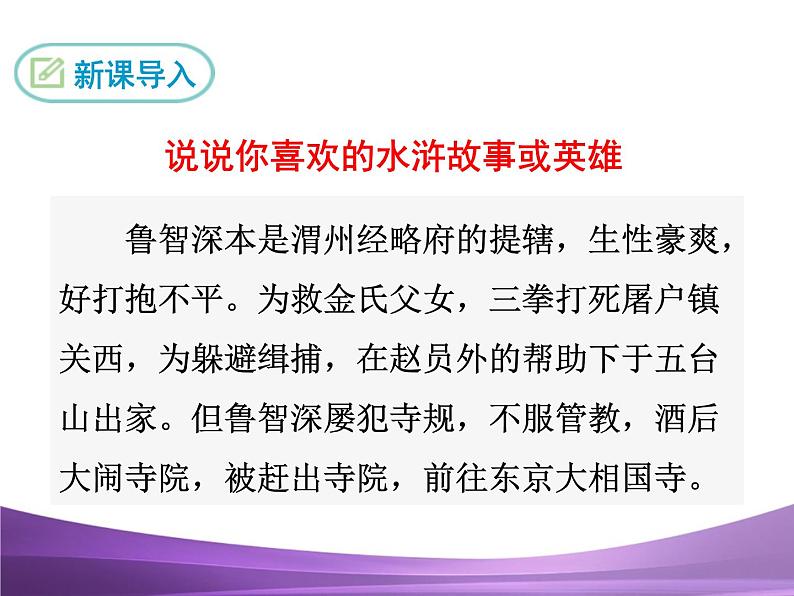 新课导入

说说你喜欢的水浒故事或英雄

鲁智深本是渭州经略府的提辖，生性豪爽，好打抱不平。为救金氏父女，三拳打死屠户镇关西，为躲避缉捕，在赵员外的帮助下于五台山出家。但鲁智深屡犯寺规，不服管教，酒后大闹寺院，被赶出寺院，前往东京大相国寺。